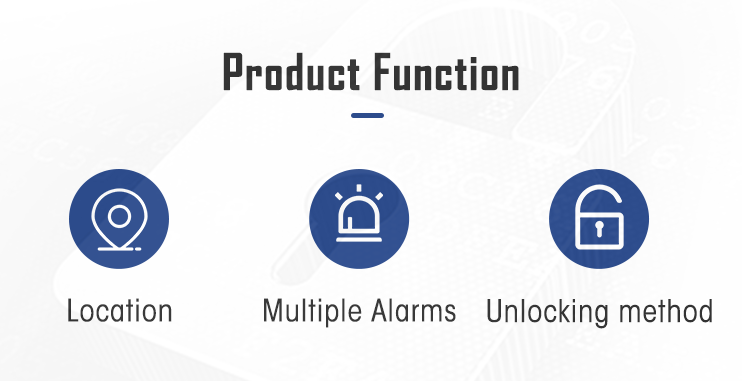 Product Function

Location

Multiple Alarms

Unlocking method